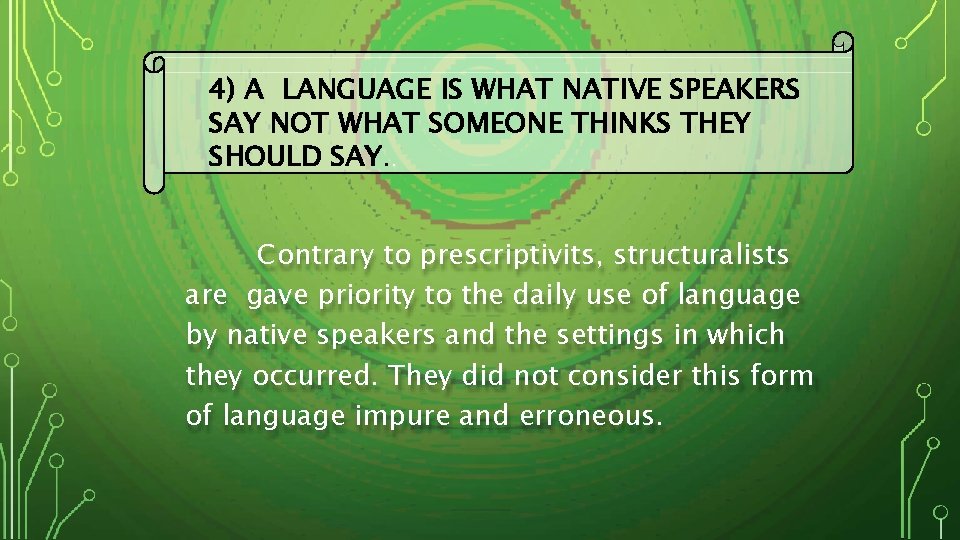 4) A LANGUAGE IS WHAT NATIVE SPEAKERS SAY NOT WHAT SOMEONE THINKS THEY SHOULD SAY.

Contrary to prescriptivits, structuralists are gave priority to the daily use of language by native speakers and the settings in which they occurred. They did not consider this form of language impure and erroneous.